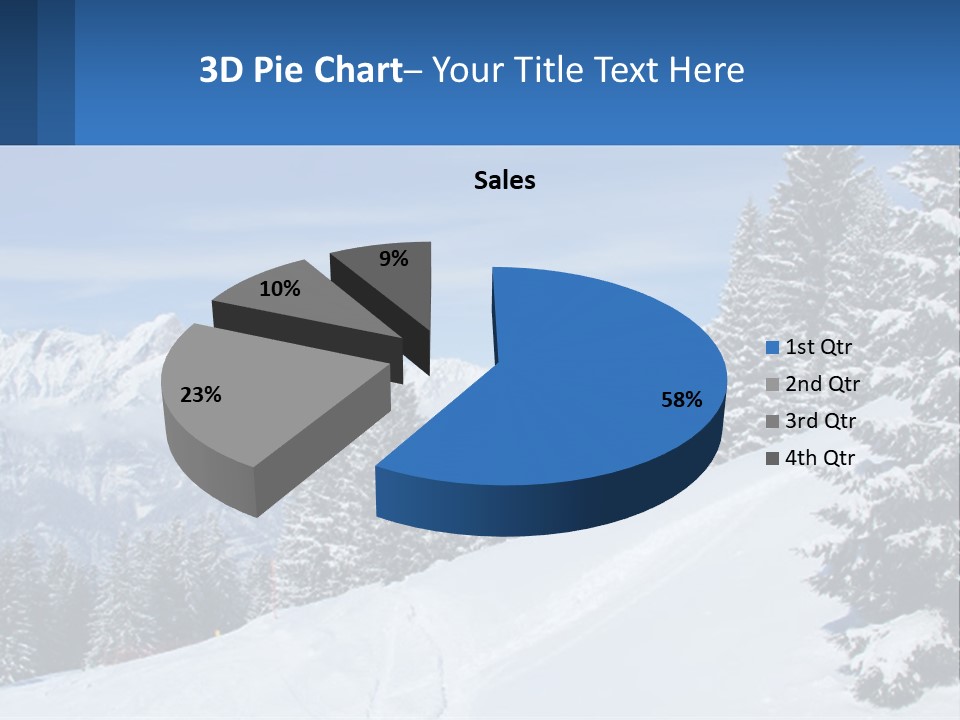 3D Pie Chart– Your Title Text Here

Sales

9%

10%

23%

58%

1st Qtr
2nd Qtr
3rd Qtr
4th Qtr